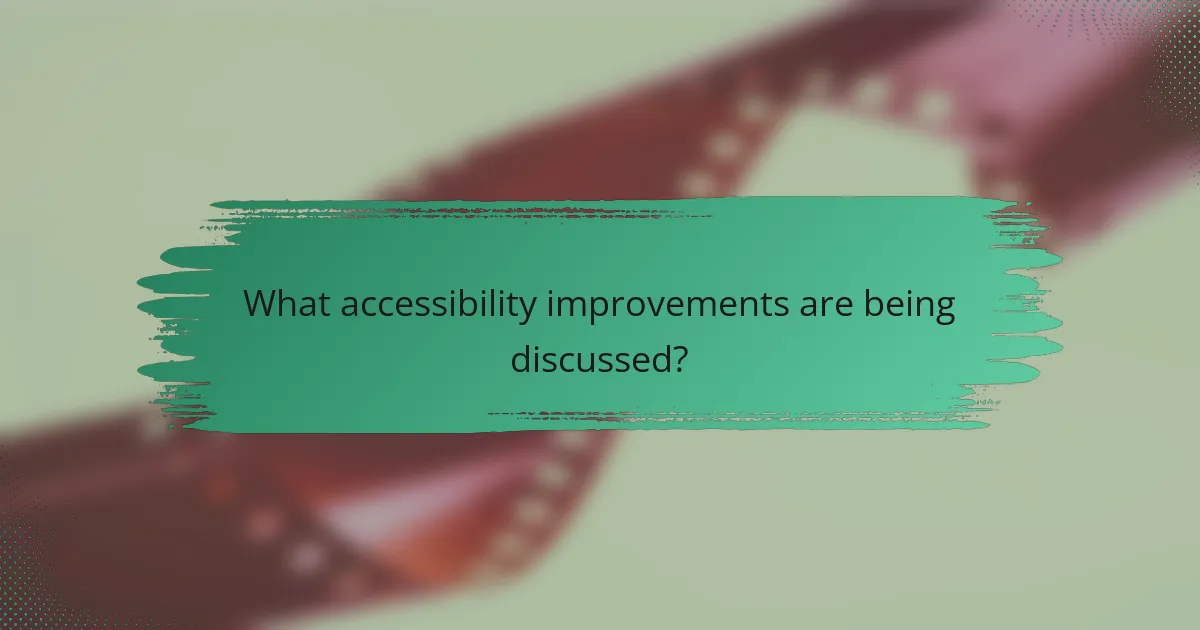 What accessibility improvements are being discussed?